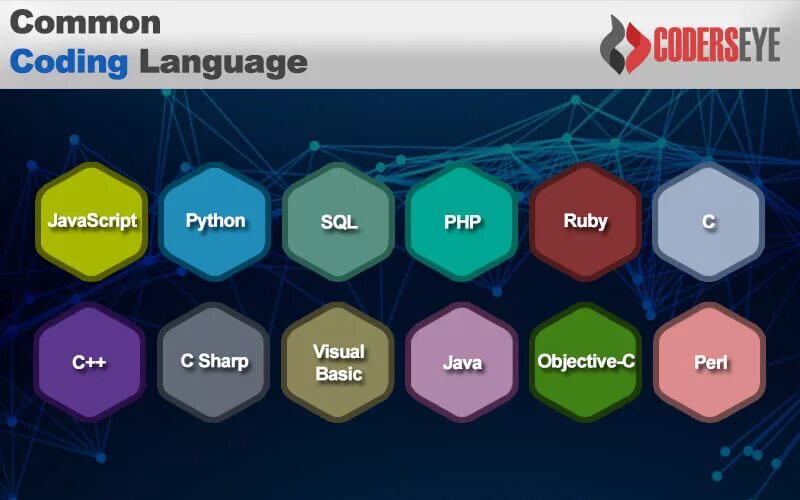 Common
Coding Language

CODERSEYE

JavaScript
Python
SQL
PHP
Ruby
C

C++
C Sharp
Visual Basic
Java
Objective-C
Perl